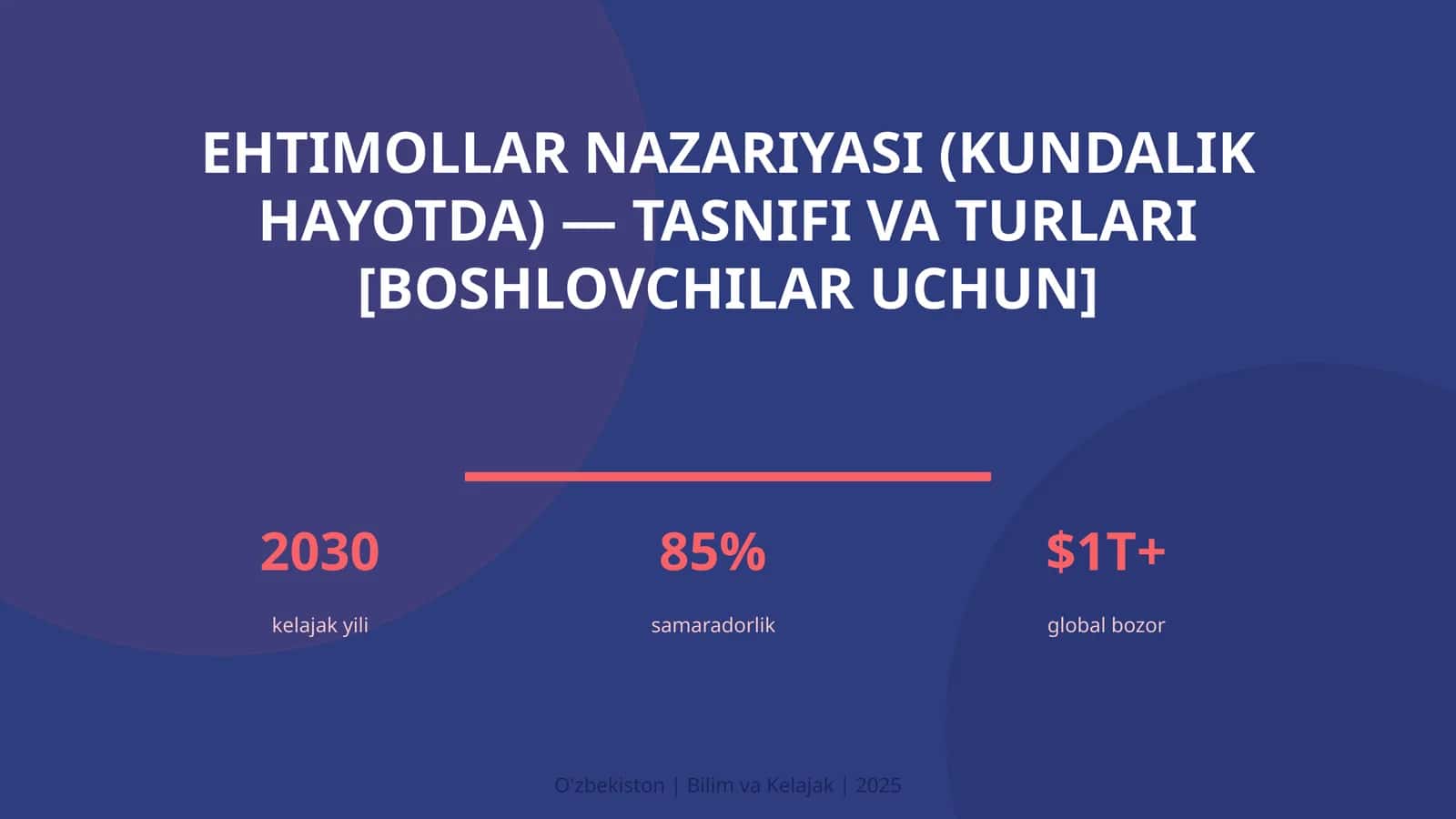 EHTIMOLLAR NAZARIYASI (KUNDALIK HAYOTDA) — TASNIFI VA TURLARI [BOSHLOVCHILAR UCHUN]

2030
kelajak yili

85%
samaradorlik

$1T+
global bozor

O'zbekiston | Bilim va Kelajak | 2025